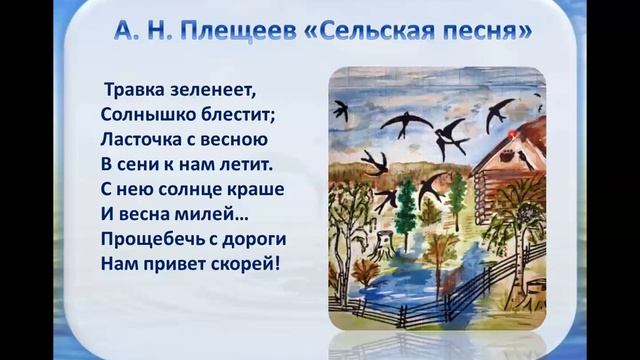 А. Н. Плещеев «Сельская песня»

Травка зеленеет,
Солнышко блестит;
Ласточка с весною
В сени к нам летит.
С нею солнце краше
И весна милей…
Прощебечь с дороги
Нам привет скорей!